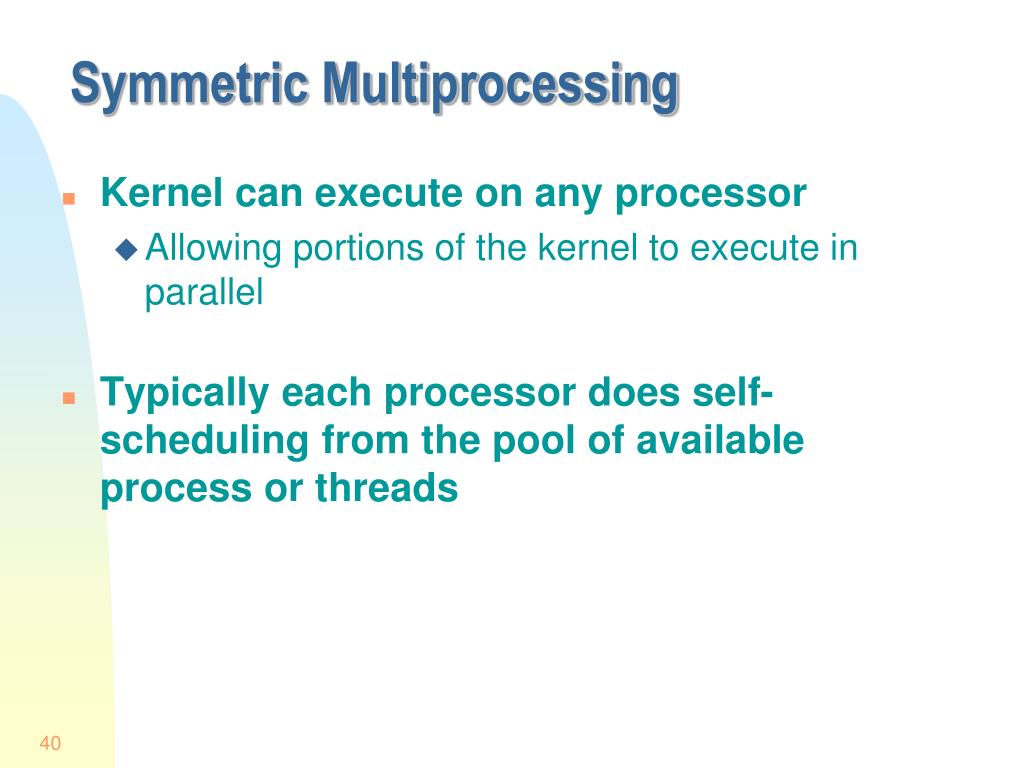 Symmetric Multiprocessing

Kernel can execute on any processor

Allowing portions of the kernel to execute in parallel

Typically each processor does self-scheduling from the pool of available process or threads

40